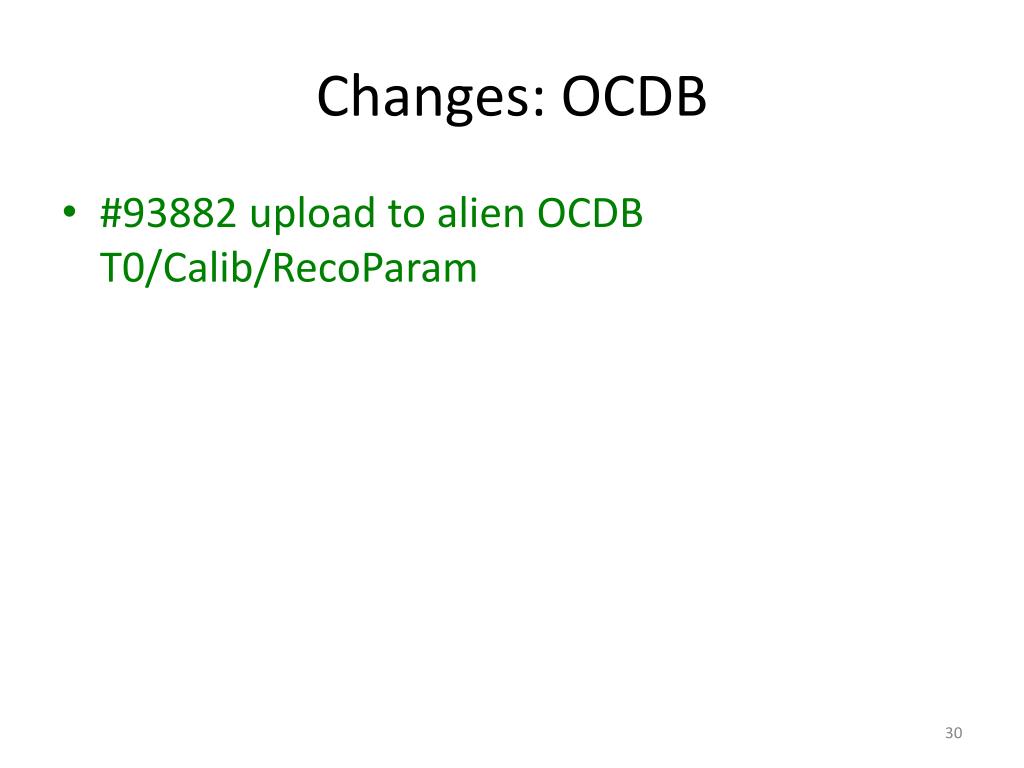 Changes: OCDB

• #93882 upload to alien OCDB T0/Calib/RecoParam

30